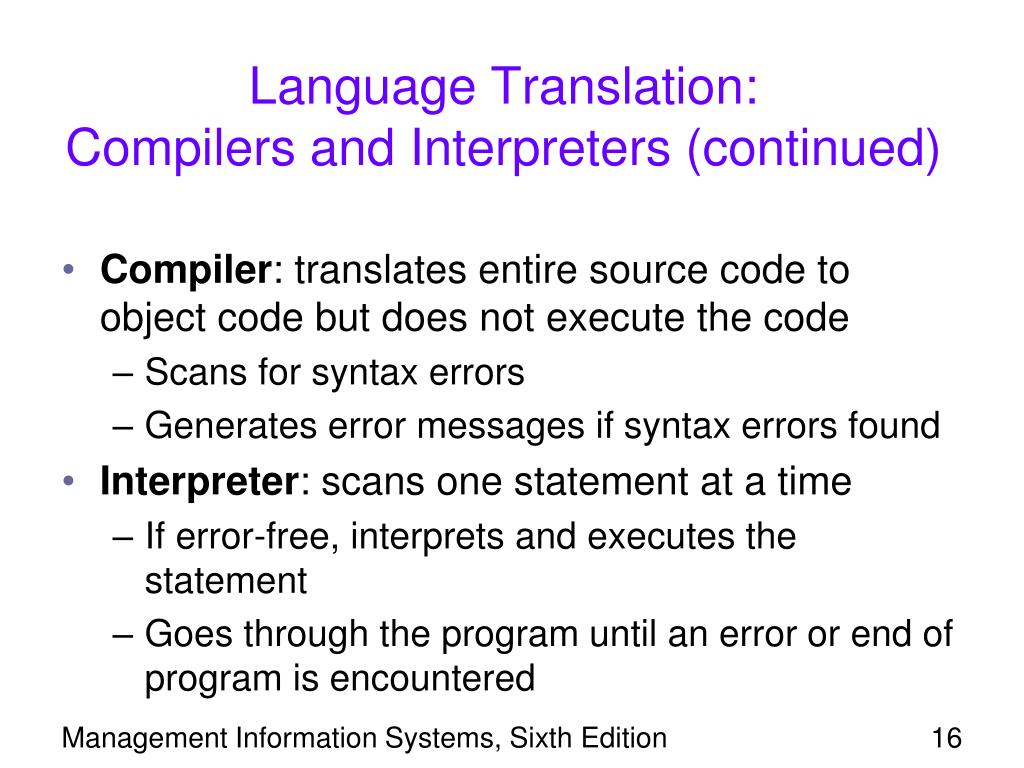 Language Translation:
Compilers and Interpreters (continued)

• Compiler: translates entire source code to object code but does not execute the code
– Scans for syntax errors
– Generates error messages if syntax errors found
• Interpreter: scans one statement at a time
– If error-free, interprets and executes the statement
– Goes through the program until an error or end of program is encountered

Management Information Systems, Sixth Edition

16